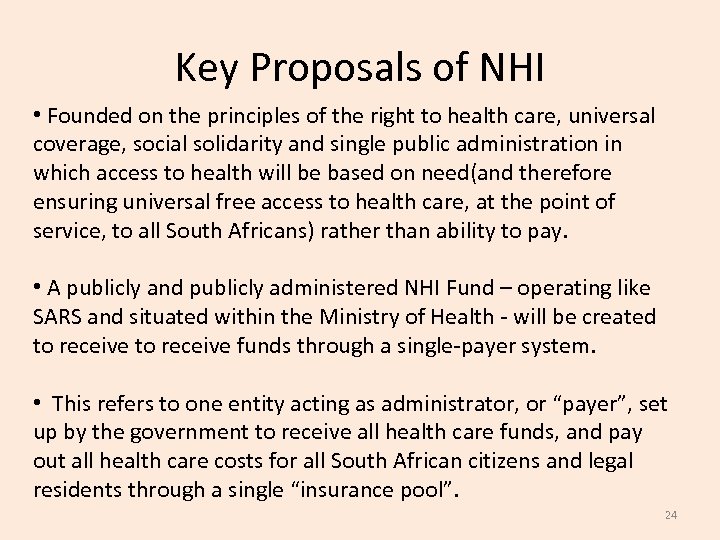 Key Proposals of NHI

• Founded on the principles of the right to health care, universal coverage, social solidarity and single public administration in which access to health will be based on need(and therefore ensuring universal free access to health care, at the point of service, to all South Africans) rather than ability to pay.

• A publicly and publicly administered NHI Fund – operating like SARS and situated within the Ministry of Health - will be created to receive to receive funds through a single-payer system.

• This refers to one entity acting as administrator, or “payer”, set up by the government to receive all health care funds, and pay out all health care costs for all South African citizens and legal residents through a single “insurance pool”.

24